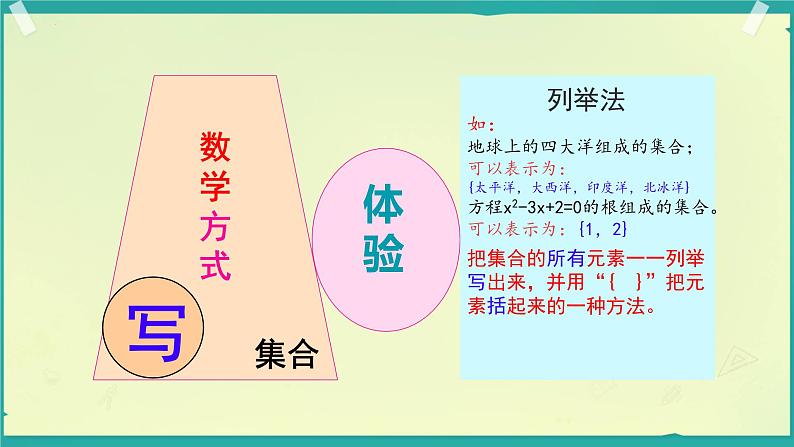 数学方式

写

集合

体验

列举法

如：

地球上的四大洋组成的集合；

可以表示为：

{太平洋，大西洋，印度洋，北冰洋}

方程$x^2-3x+2=0$的根组成的集合。

可以表示为：{1，2}

把集合的所有元素一一列举写出来，并用“{ }”把元素括起来的一种方法。